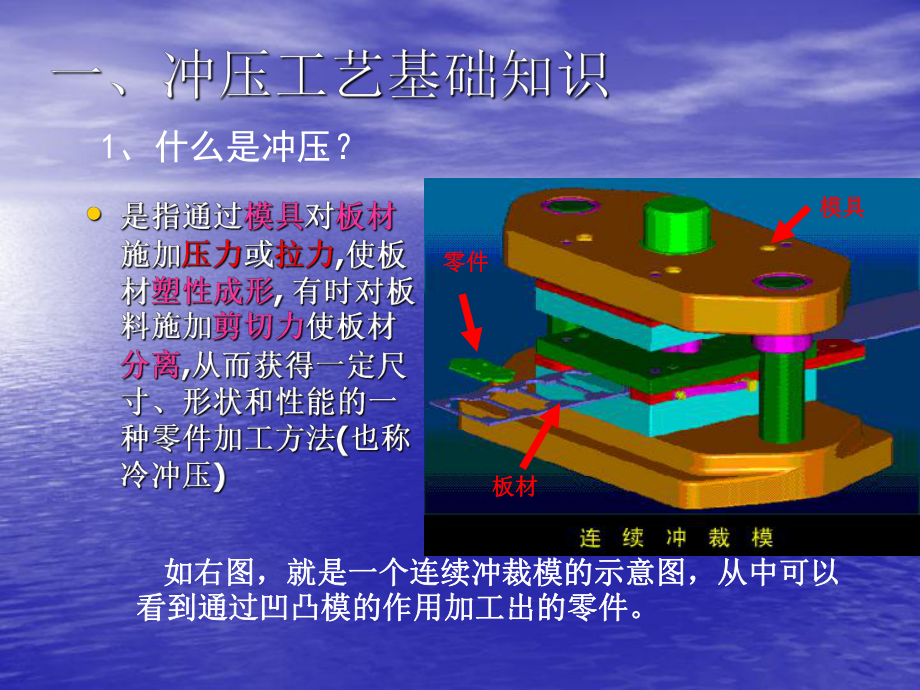 一、冲压工艺基础知识

1、什么是冲压？

是指通过模具对板材施加压力或拉力,使板材塑性成形, 有时对板料施加剪切力使板材分离,从而获得一定尺寸、形状和性能的一种零件加工方法(也称冷冲压)

模具

零件

板材

连 续 冲 裁 模

如右图，就是一个连续冲裁模的示意图，从中可以看到通过凹凸模的作用加工出的零件。